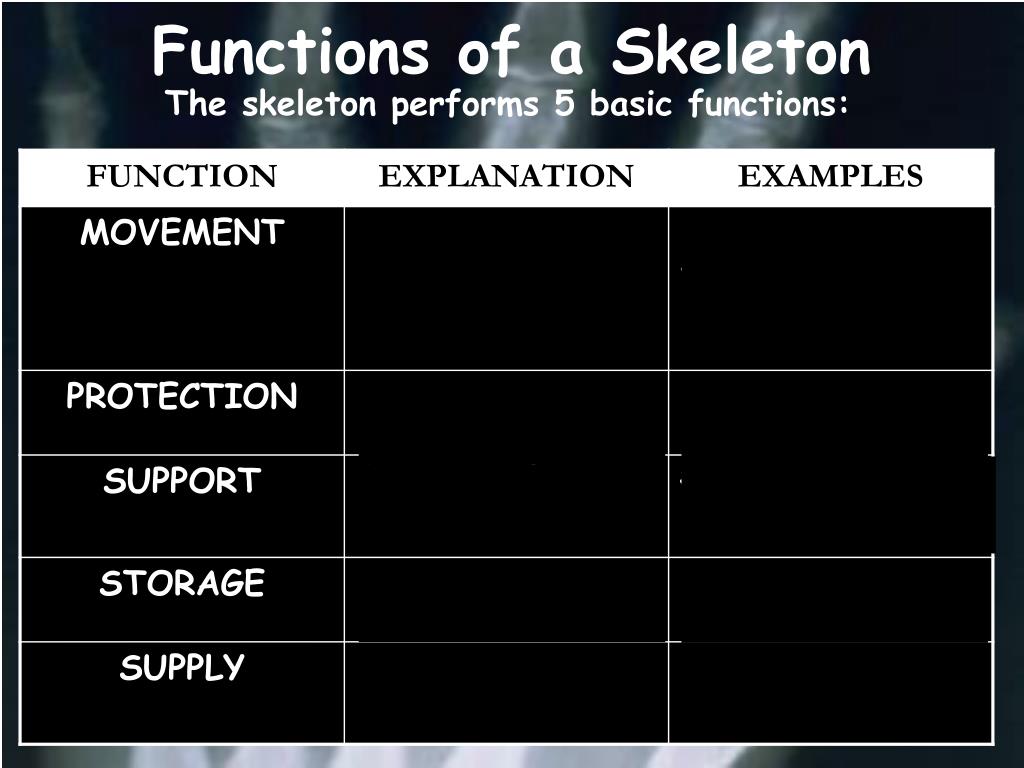 Functions of a Skeleton

The skeleton performs 5 basic functions:

| FUNCTION | EXPLANATION | EXAMPLES |
|---|---|---|
| MOVEMENT | | |
| PROTECTION | | |
| SUPPORT | | |
| STORAGE | | |
| SUPPLY | | |